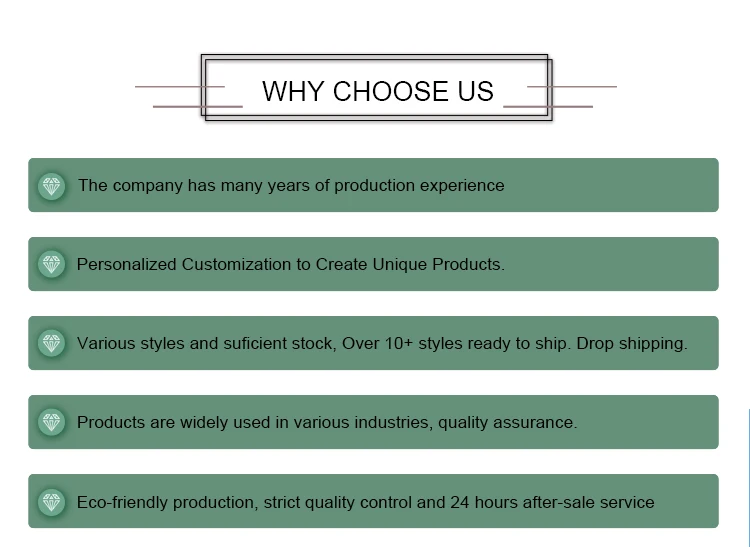 WHY CHOOSE US

The company has many years of production experience

Personalized Customization to Create Unique Products.

Various styles and suficient stock, Over 10+ styles ready to ship. Drop shipping.

Products are widely used in various industries, quality assurance.

Eco-friendly production, strict quality control and 24 hours after-sale service